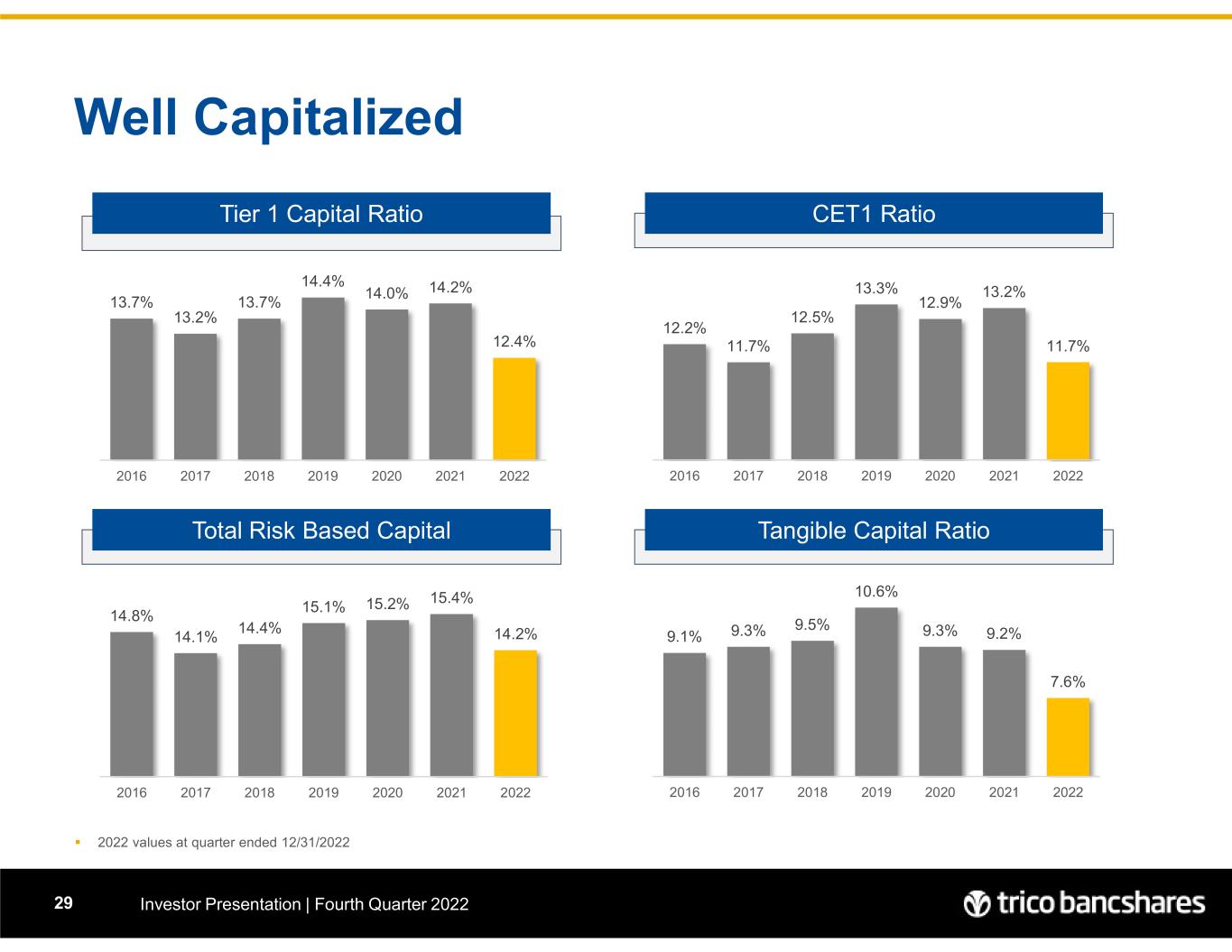 Well Capitalized

Tier 1 Capital Ratio

13.7% 13.2% 13.7% 14.4% 14.0% 14.2% 12.4%

2016 2017 2018 2019 2020 2021 2022

CET1 Ratio

12.2% 11.7% 12.5% 13.3% 12.9% 13.2% 11.7%

2016 2017 2018 2019 2020 2021 2022

Total Risk Based Capital

14.8% 14.1% 14.4% 15.1% 15.2% 15.4% 14.2%

2016 2017 2018 2019 2020 2021 2022

Tangible Capital Ratio

9.1% 9.3% 9.5% 10.6% 9.3% 9.2% 7.6%

2016 2017 2018 2019 2020 2021 2022

▪ 2022 values at quarter ended 12/31/2022

29 Investor Presentation | Fourth Quarter 2022

trico bancshares